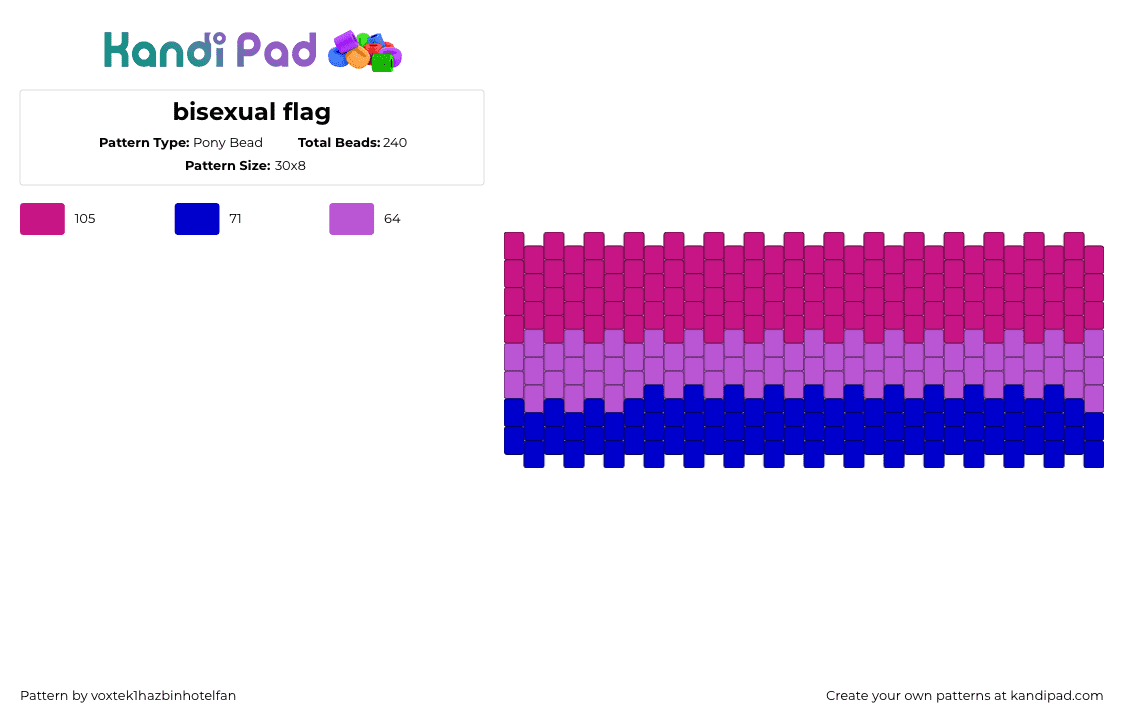 Kandi Pad

bisexual flag

Pattern Type: Pony Bead Total Beads: 240

Pattern Size: 30x8

105

71

64

Pattern by voxtek1hazbinhotelfan

Create your own patterns at kandipad.com